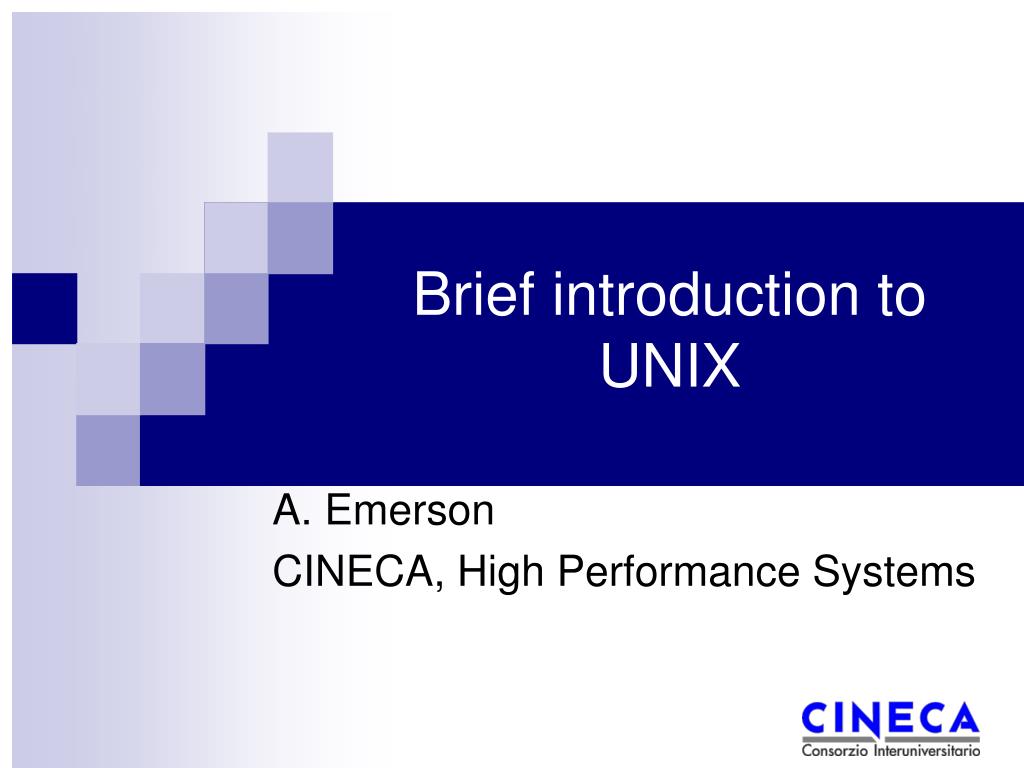 Brief introduction to UNIX

A. Emerson
CINECA, High Performance Systems

CINECA
Consorzio Interuniversitario